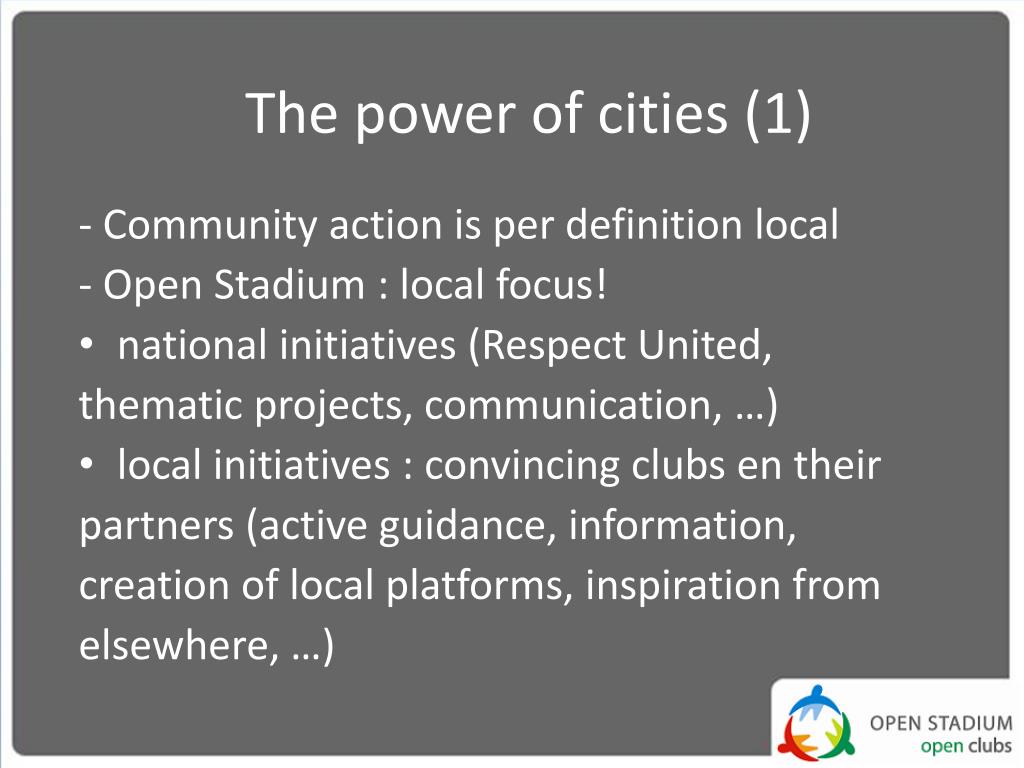 The power of cities (1)

- Community action is per definition local
- Open Stadium : local focus!
• national initiatives (Respect United, thematic projects, communication, …)
• local initiatives : convincing clubs en their partners (active guidance, information, creation of local platforms, inspiration from elsewhere, …)

OPEN STADIUM
open clubs